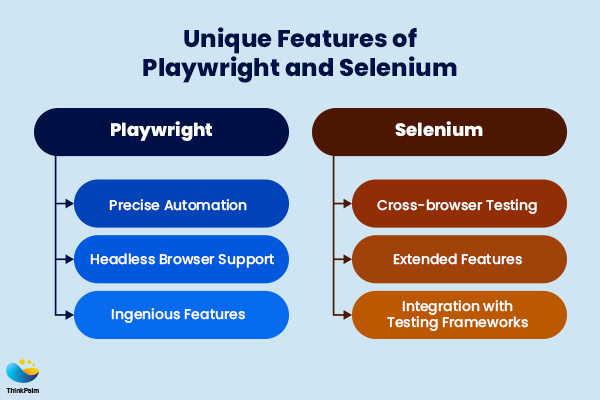 Unique Features of Playwright and Selenium

Playwright

Precise Automation

Headless Browser Support

Ingenious Features

Selenium

Cross-browser Testing

Extended Features

Integration with Testing Frameworks

ThinkPalm